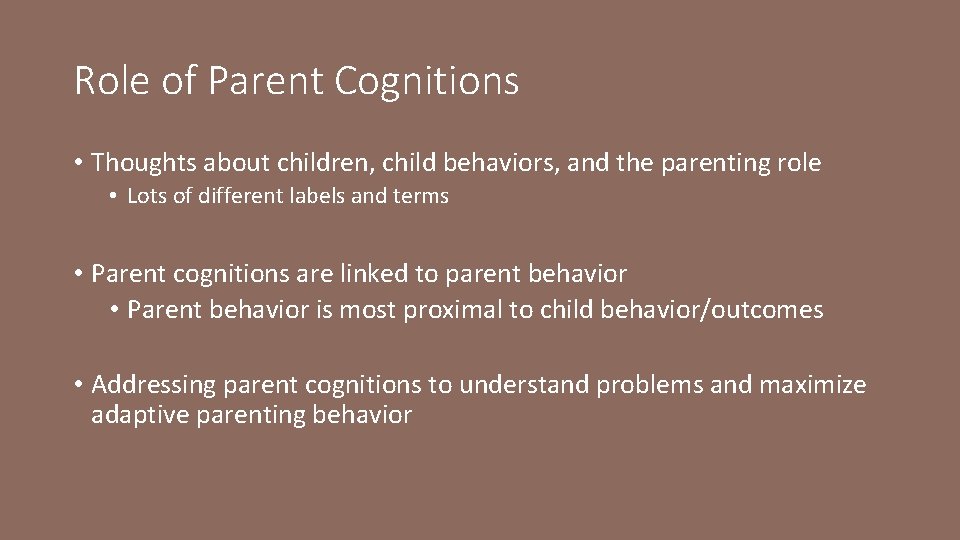 Role of Parent Cognitions

• Thoughts about children, child behaviors, and the parenting role
  • Lots of different labels and terms

• Parent cognitions are linked to parent behavior
  • Parent behavior is most proximal to child behavior/outcomes

• Addressing parent cognitions to understand problems and maximize adaptive parenting behavior